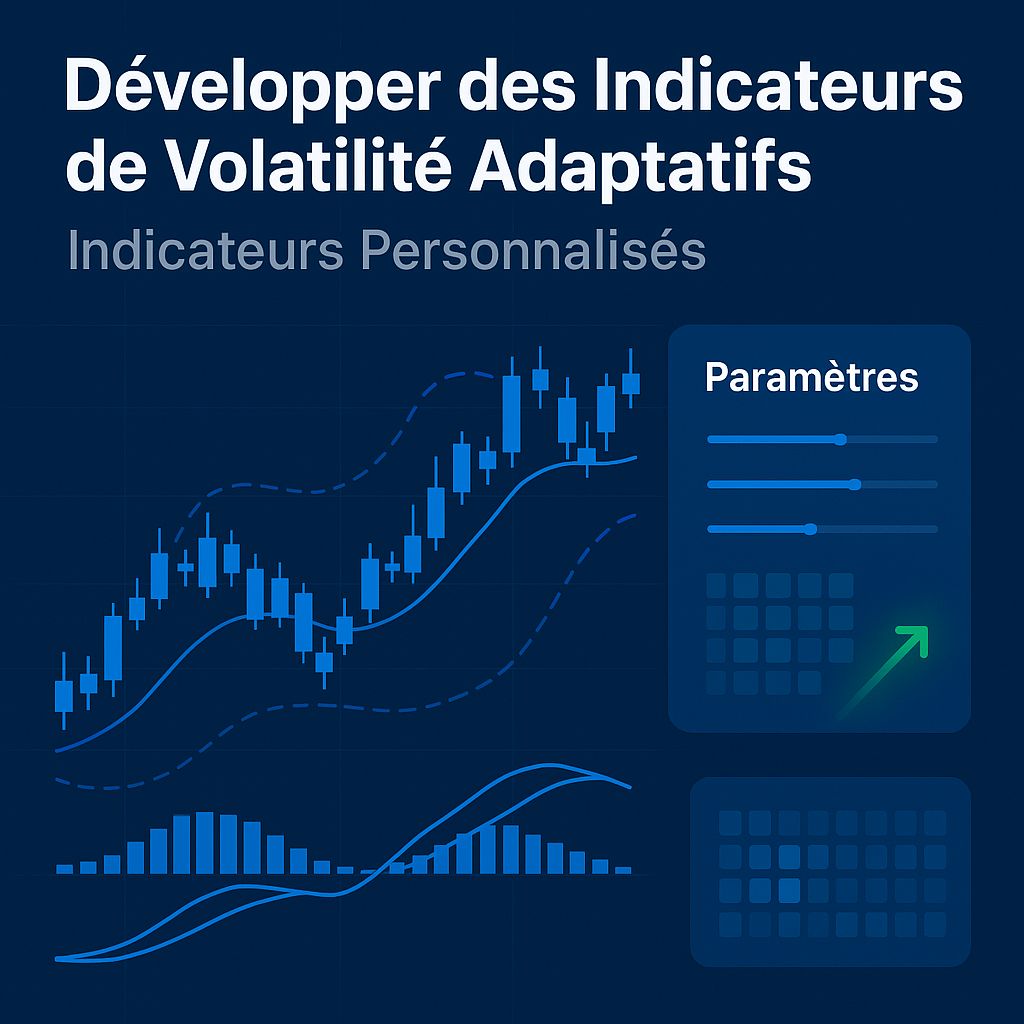 Développer des Indicateurs de Volatilité Adaptatifs

Indicateurs Personnalisés

Paramètres